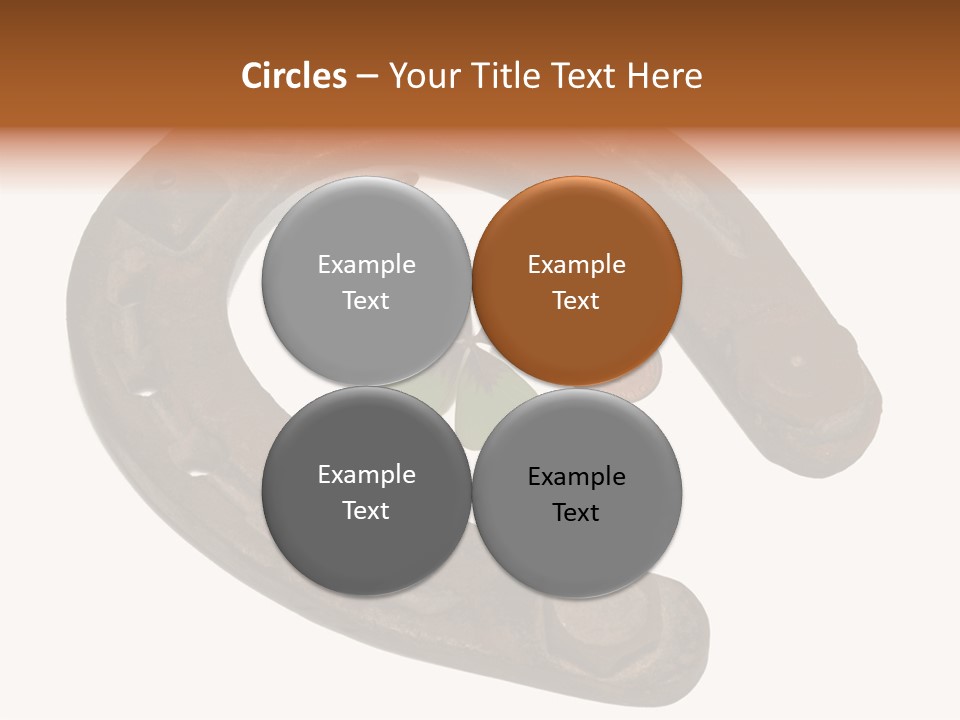 Circles – Your Title Text Here

Example Text

Example Text

Example Text

Example Text